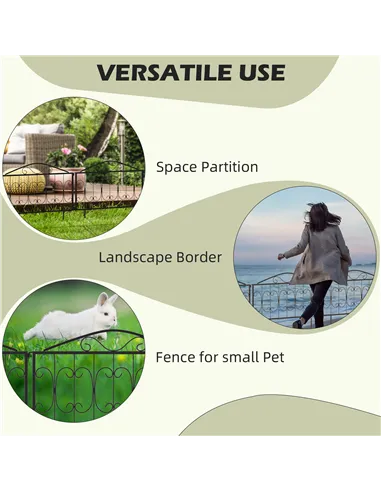 VERSATILE USE

Space Partition

Landscape Border

Fence for small Pet